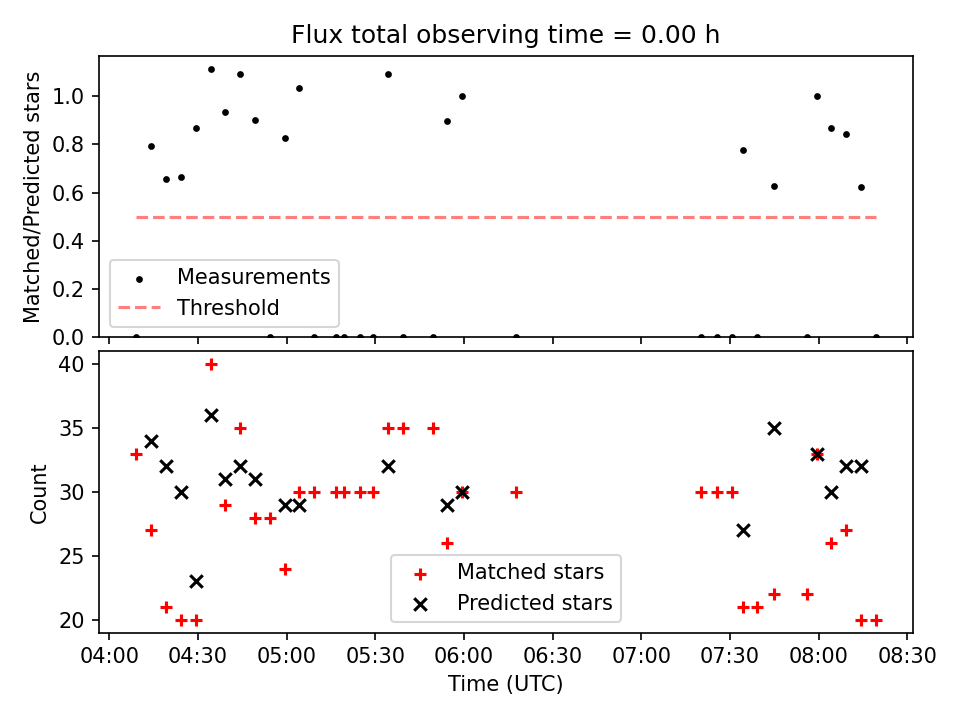 Flux total observing time = 0.00 h

Matched/Predicted stars

1.0
0.8
0.6
0.4
0.2
0.0

Measurements
Threshold

Count

40
35
30
25
20

Matched stars
Predicted stars

04:00 04:30 05:00 05:30 06:00 06:30 07:00 07:30 08:00 08:30

Time (UTC)